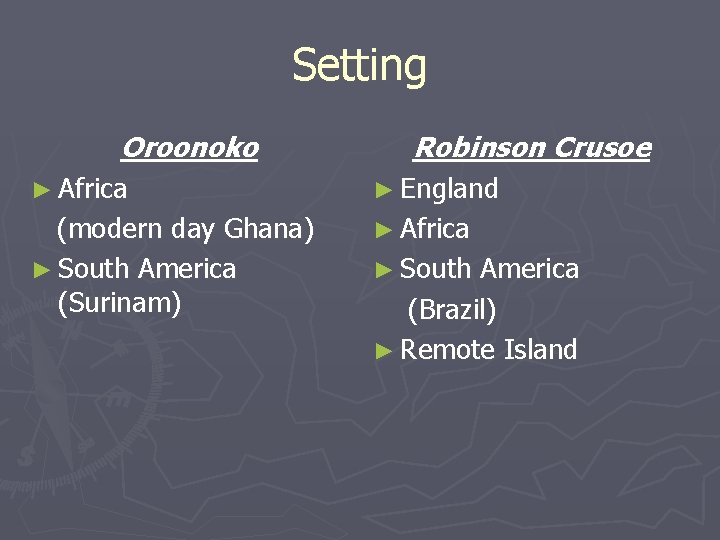 Setting

Oroonoko
► Africa
(modern day Ghana)
► South America (Surinam)

Robinson Crusoe
► England
► Africa
► South America (Brazil)
► Remote Island